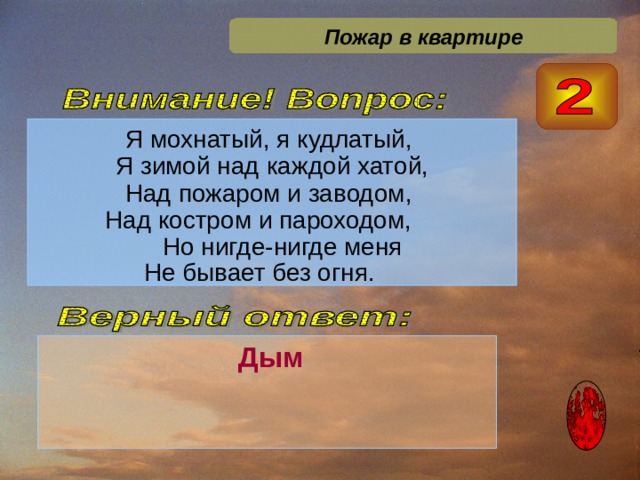 Пожар в квартире

2

Внимание! Вопрос:

Я мохнатый, я кудлатый,
Я зимой над каждой хатой,
Над пожаром и заводом,
Над костром и пароходом,
Но нигде-нигде меня
Не бывает без огня.

Верный ответ:

Дым